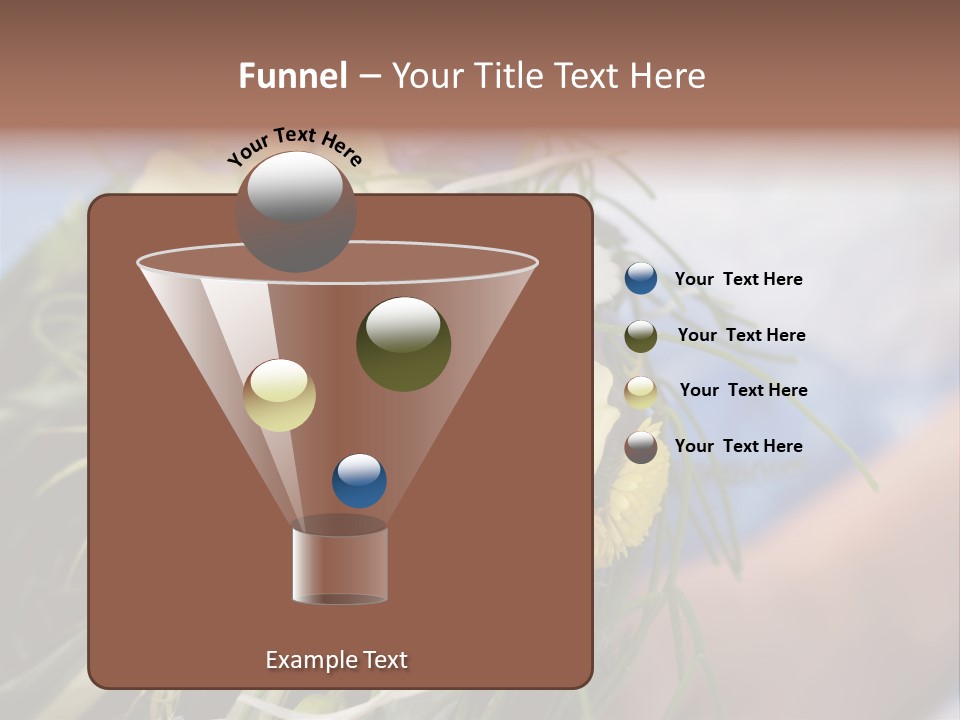 Funnel – Your Title Text Here

Your Text Here

Your Text Here

Your Text Here

Your Text Here

Your Text Here

Example Text